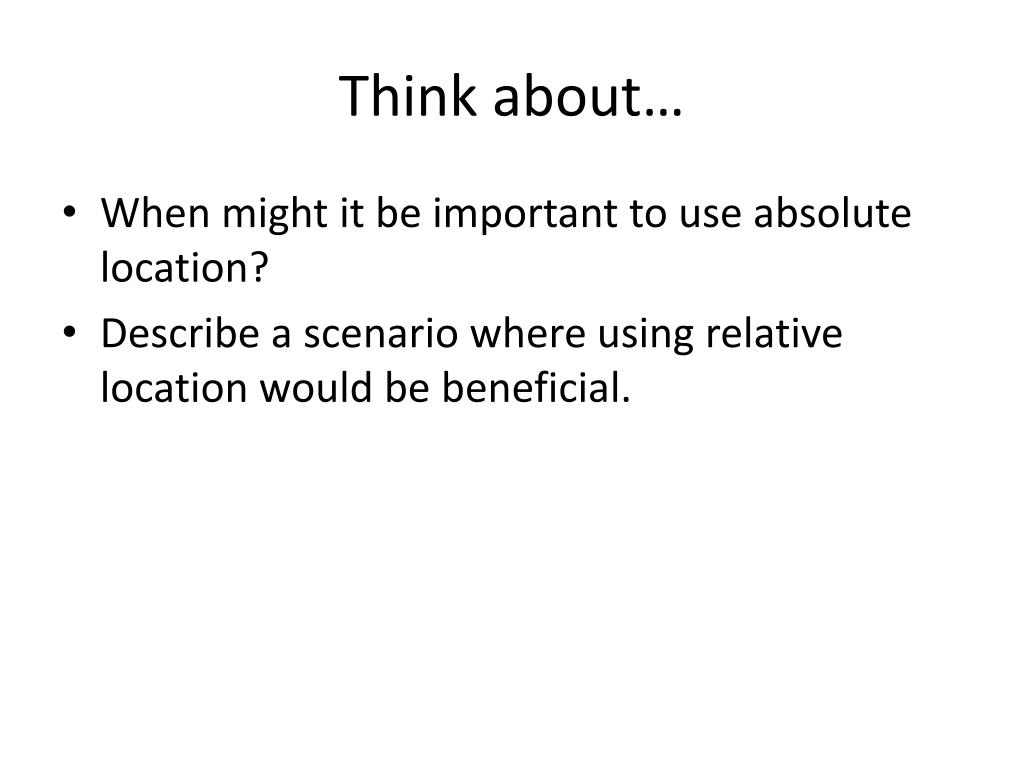 Think about…

• When might it be important to use absolute location?
• Describe a scenario where using relative location would be beneficial.